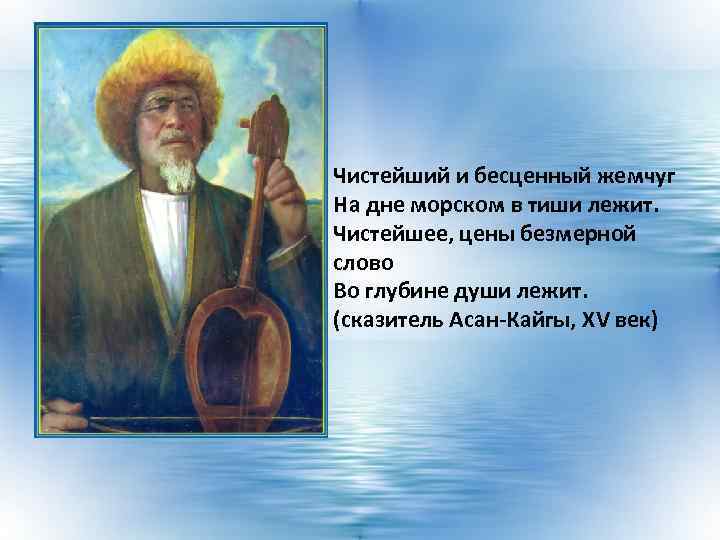 Чистейший и бесценный жемчуг
На дне морском в тиши лежит.
Чистейшее, цены безмерной слово
Во глубине души лежит.
(сказитель Асан-Кайгы, XV век)